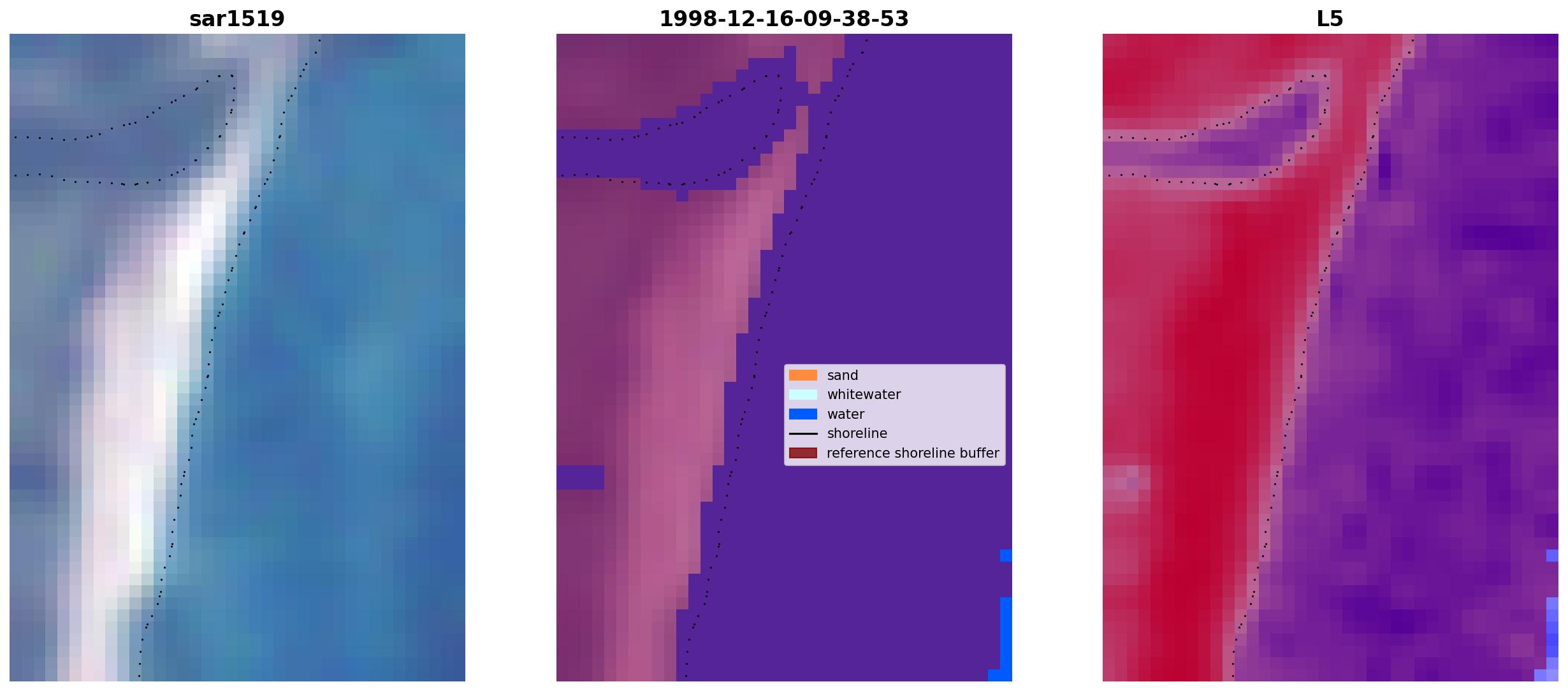 sar1519

1998-12-16-09-38-53

sand
whitewater
water
shoreline
reference shoreline buffer

L5